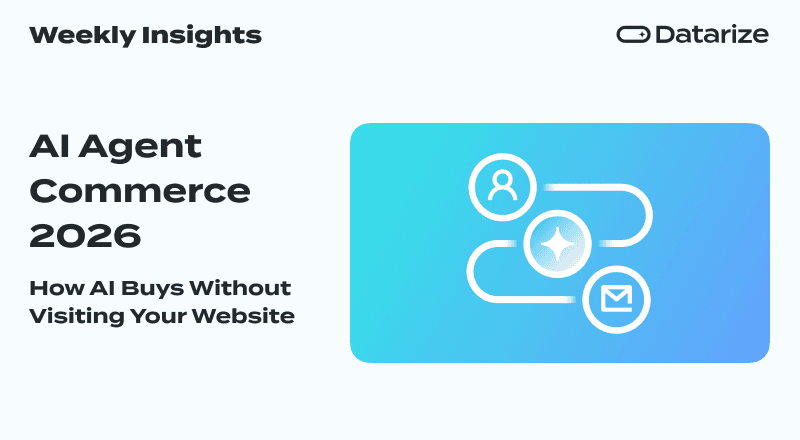 Weekly Insights

Datarize

AI Agent Commerce 2026

How AI Buys Without Visiting Your Website